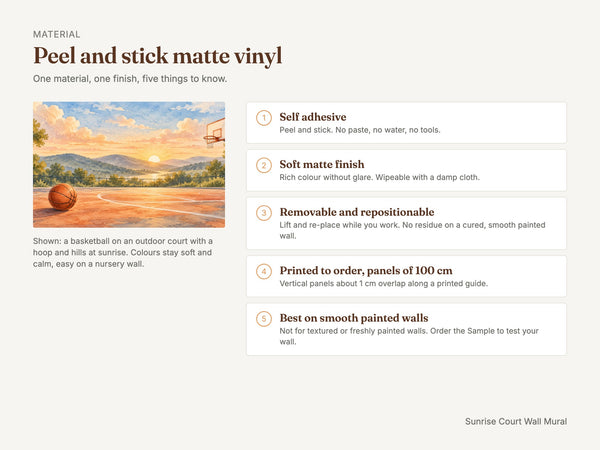 MATERIAL

Peel and stick matte vinyl

One material, one finish, five things to know.

Shown: a basketball on an outdoor court with a hoop and hills at sunrise. Colours stay soft and calm, easy on a nursery wall.

1 Self adhesive
Peel and stick. No paste, no water, no tools.

2 Soft matte finish
Rich colour without glare. Wipeable with a damp cloth.

3 Removable and repositionable
Lift and re-place while you work. No residue on a cured, smooth painted wall.

4 Printed to order, panels of 100 cm
Vertical panels about 1 cm overlap along a printed guide.

5 Best on smooth painted walls
Not for textured or freshly painted walls. Order the Sample to test your wall.

Sunrise Court Wall Mural